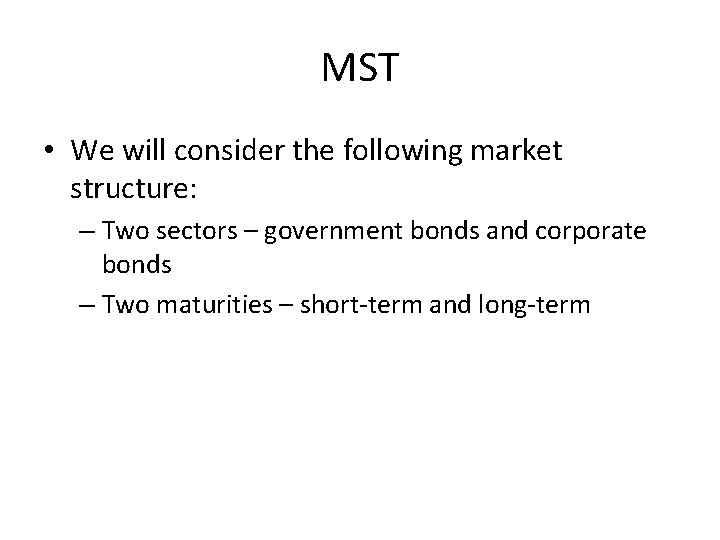 MST

• We will consider the following market structure:

– Two sectors – government bonds and corporate bonds

– Two maturities – short-term and long-term